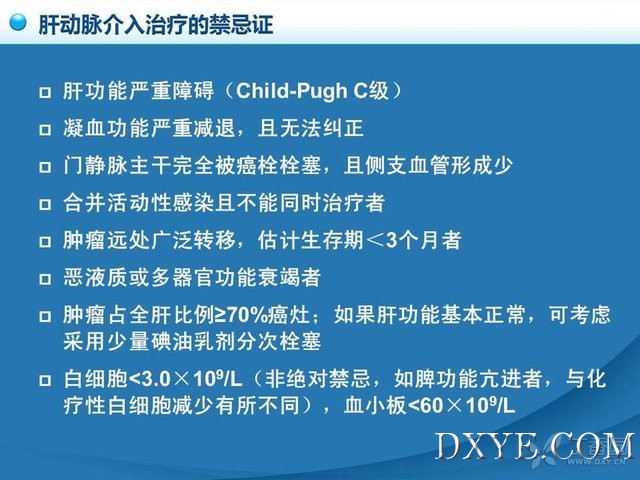 肝动脉介入治疗的禁忌证

□ 肝功能严重障碍（Child-Pugh C级）

□ 凝血功能严重减退，且无法纠正

□ 门静脉主干完全被癌栓栓塞，且侧支血管形成少

□ 合并活动性感染且不能同时治疗者

□ 肿瘤远处广泛转移，估计生存期＜3个月者

□ 恶液质或多器官功能衰竭者

□ 肿瘤占全肝比例≥70%癌灶；如果肝功能基本正常，可考虑采用少量碘油乳剂分次栓塞

□ 白细胞<3.0×$10^9$/L（非绝对禁忌，如脾功能亢进者，与化疗性白细胞减少有所不同），血小板<60×$10^9$/L

DXYE.COM
WWW.DXY.CN